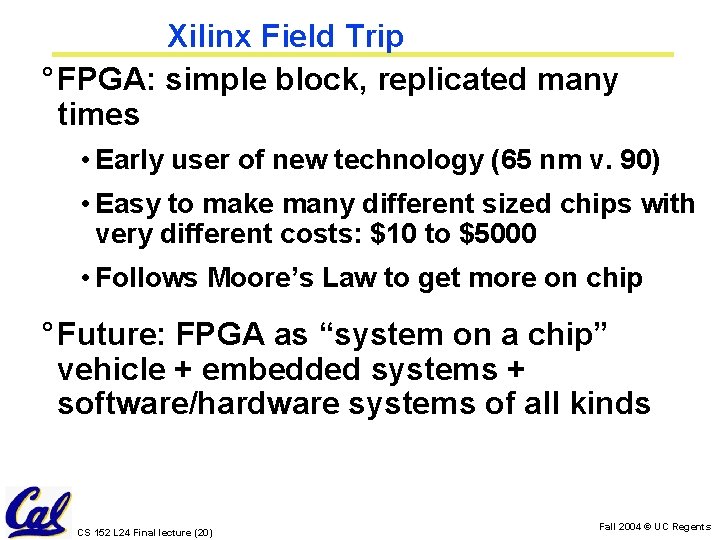 Xilinx Field Trip

° FPGA: simple block, replicated many times

• Early user of new technology (65 nm v. 90)

• Easy to make many different sized chips with very different costs: \$10 to \$5000

• Follows Moore's Law to get more on chip

° Future: FPGA as "system on a chip" vehicle + embedded systems + software/hardware systems of all kinds

Cal

CS 152 L24 Final lecture (20)

Fall 2004 © UC Regents